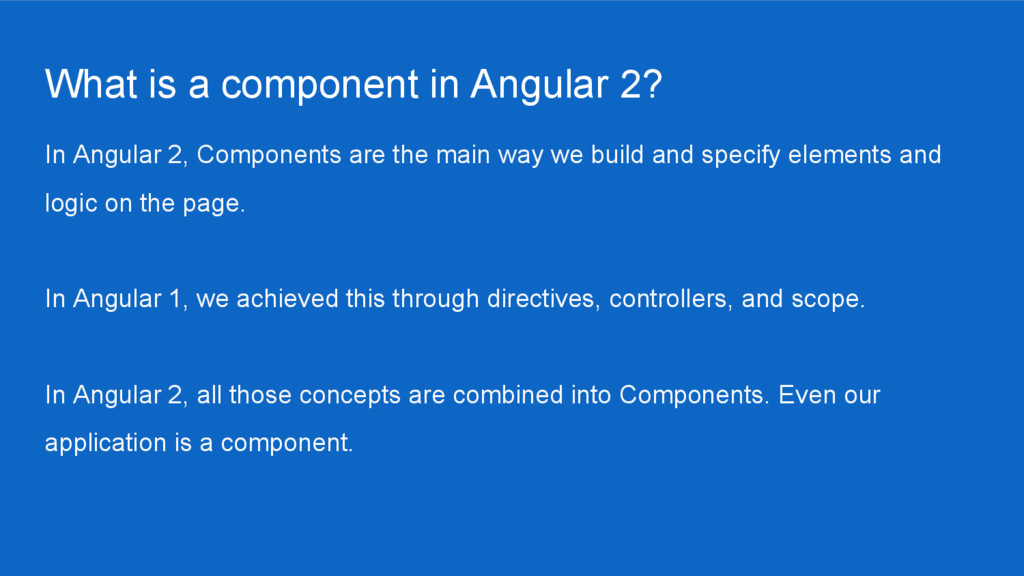 What is a component in Angular 2?

In Angular 2, Components are the main way we build and specify elements and logic on the page.

In Angular 1, we achieved this through directives, controllers, and scope.

In Angular 2, all those concepts are combined into Components. Even our application is a component.